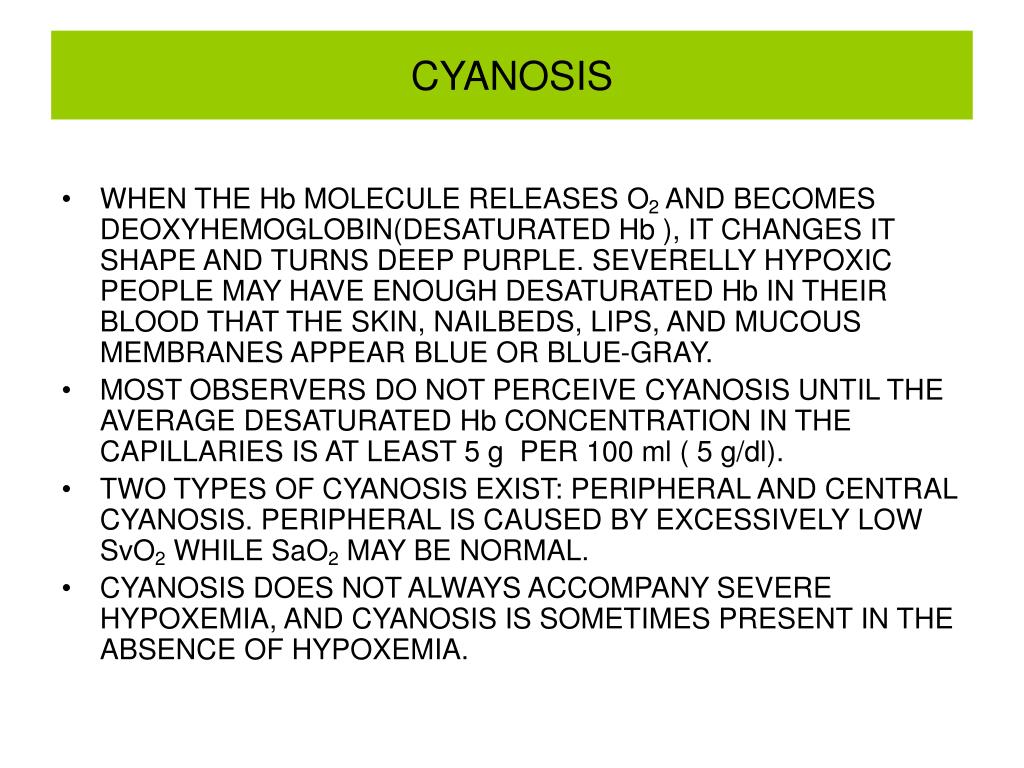 CYANOSIS

• WHEN THE Hb MOLECULE RELEASES $O_2$ AND BECOMES DEOXYHEMOGLOBIN(DESATURATED Hb ), IT CHANGES IT SHAPE AND TURNS DEEP PURPLE. SEVERELLY HYPOXIC PEOPLE MAY HAVE ENOUGH DESATURATED Hb IN THEIR BLOOD THAT THE SKIN, NAILBEDS, LIPS, AND MUCOUS MEMBRANES APPEAR BLUE OR BLUE-GRAY.
• MOST OBSERVERS DO NOT PERCEIVE CYANOSIS UNTIL THE AVERAGE DESATURATED Hb CONCENTRATION IN THE CAPILLARIES IS AT LEAST 5 g PER 100 ml ( 5 g/dl).
• TWO TYPES OF CYANOSIS EXIST: PERIPHERAL AND CENTRAL CYANOSIS. PERIPHERAL IS CAUSED BY EXCESSIVELY LOW $SvO_2$ WHILE $SaO_2$ MAY BE NORMAL.
• CYANOSIS DOES NOT ALWAYS ACCOMPANY SEVERE HYPOXEMIA, AND CYANOSIS IS SOMETIMES PRESENT IN THE ABSENCE OF HYPOXEMIA.